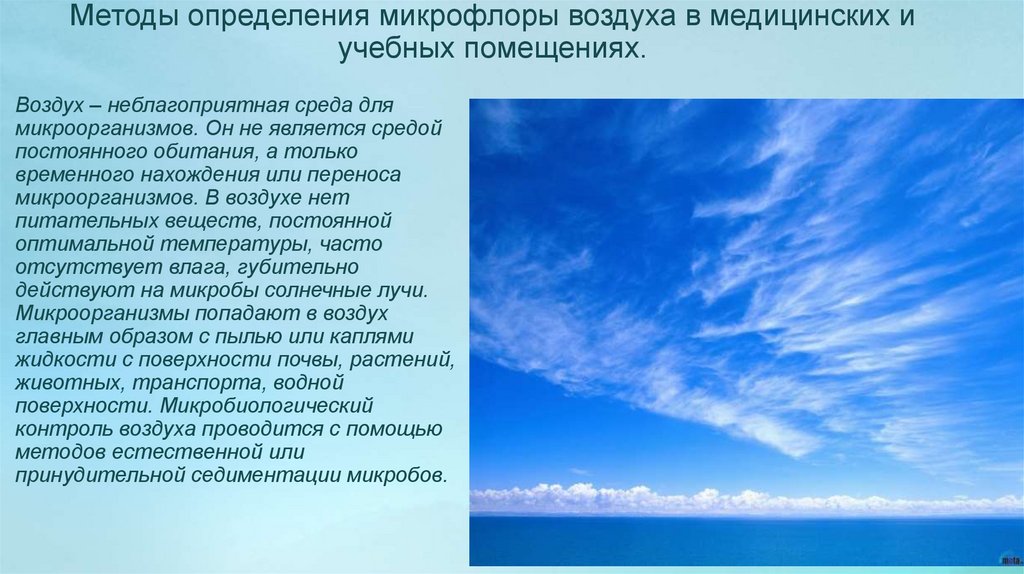 Методы определения микрофлоры воздуха в медицинских и учебных помещениях.

Воздух – неблагоприятная среда для микроорганизмов. Он не является средой постоянного обитания, а только временного нахождения или переноса микроорганизмов. В воздухе нет питательных веществ, постоянной оптимальной температуры, часто отсутствует влага, губительно действуют на микробы солнечные лучи. Микроорганизмы попадают в воздух главным образом с пылью или каплями жидкости с поверхности почвы, растений, животных, транспорта, водной поверхности. Микробиологический контроль воздуха проводится с помощью методов естественной или принудительной седиментации микробов.